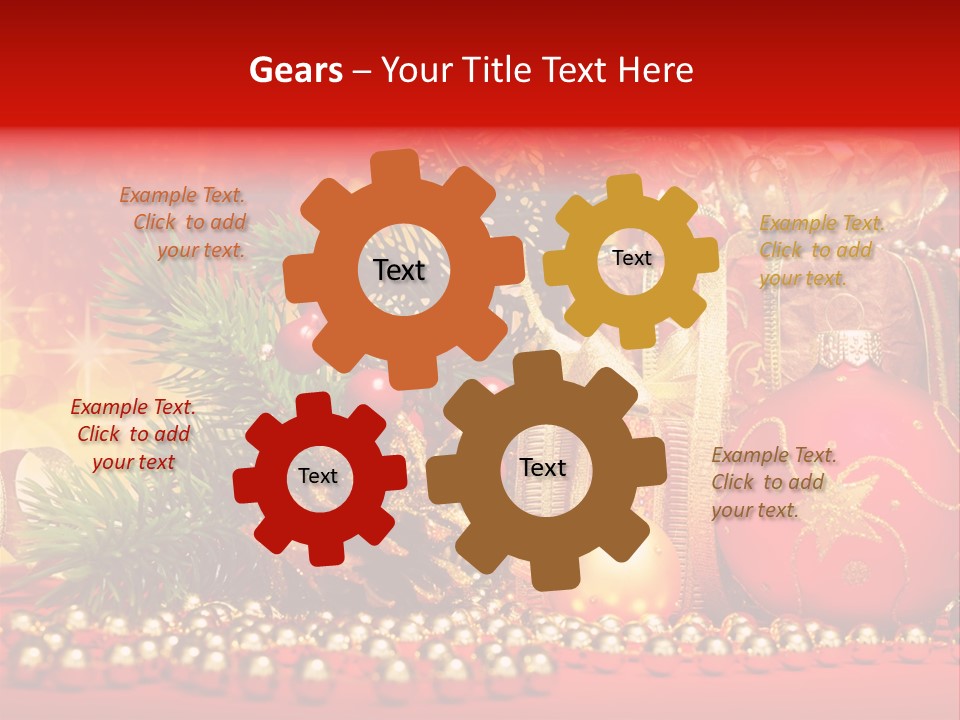 Gears – Your Title Text Here

Example Text. Click to add your text.

Text

Text

Example Text. Click to add your text.

Example Text. Click to add your text

Text

Text

Example Text. Click to add your text.